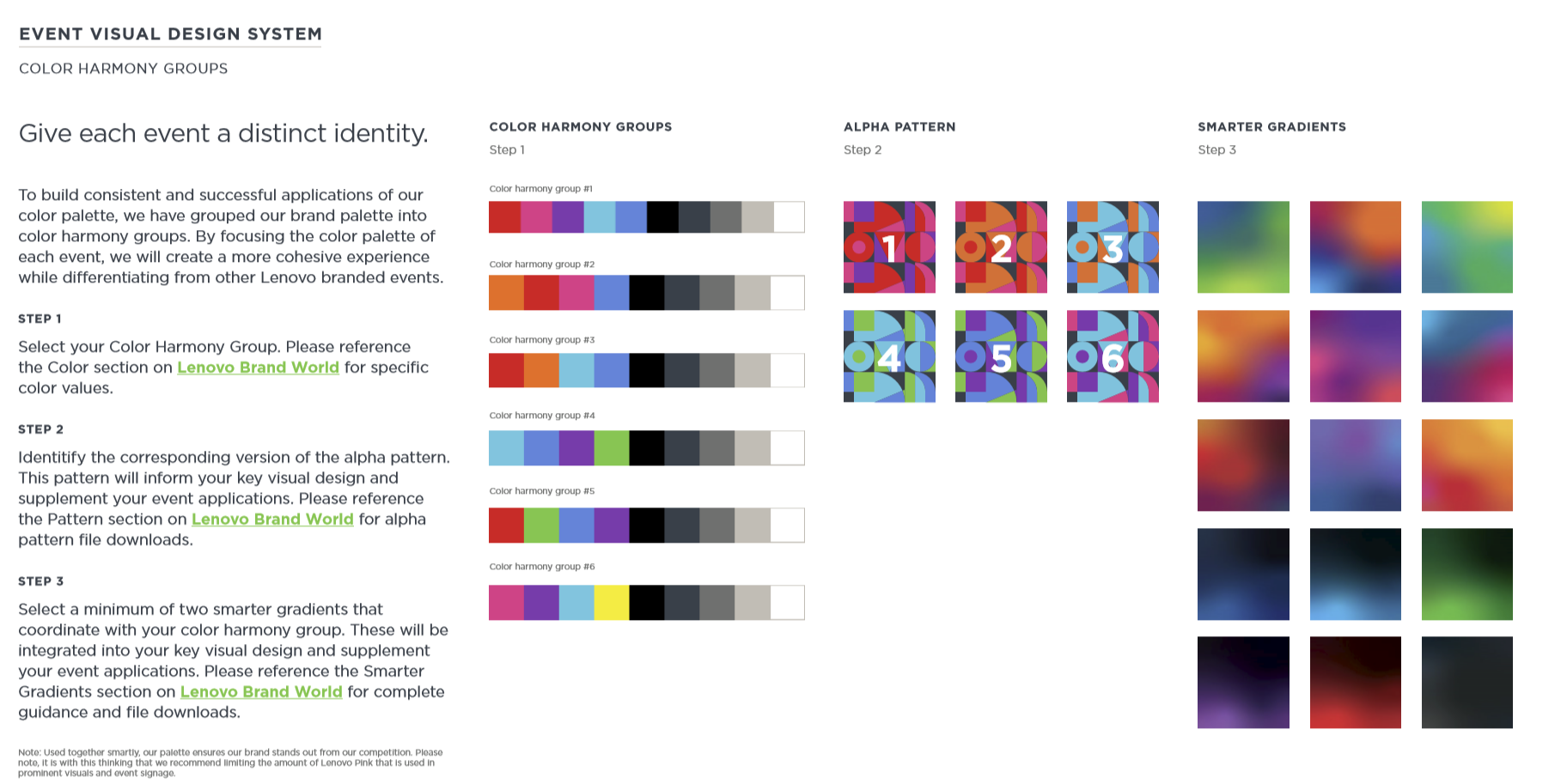 EVENT VISUAL DESIGN SYSTEM

COLOR HARMONY GROUPS

Give each event a distinct identity.

To build consistent and successful applications of our color palette, we have grouped our brand palette into color harmony groups. By focusing the color palette of each event, we will create a more cohesive experience while differentiating from other Lenovo branded events.

STEP 1

Select your Color Harmony Group. Please reference the Color section on Lenovo Brand World for specific color values.

STEP 2

Identitify the corresponding version of the alpha pattern. This pattern will inform your key visual design and supplement your event applications. Please reference the Pattern section on Lenovo Brand World for alpha pattern file downloads.

STEP 3

Select a minimum of two smarter gradients that coordinate with your color harmony group. These will be integrated into your key visual design and supplement your event applications. Please reference the Smarter Gradients section on Lenovo Brand World for complete guidance and file downloads.

Note: Used together smartly, our palette ensures our brand stands out from our competition. Please note, it is with this thinking that we recommend limiting the amount of Lenovo Pink that is used in prominent visuals and event signage.

COLOR HARMONY GROUPS

Step 1

Color harmony group #1

Color harmony group #2

Color harmony group #3

Color harmony group #4

Color harmony group #5

Color harmony group #6

ALPHA PATTERN

Step 2

1 2 3 4 5 6

SMARTER GRADIENTS

Step 3